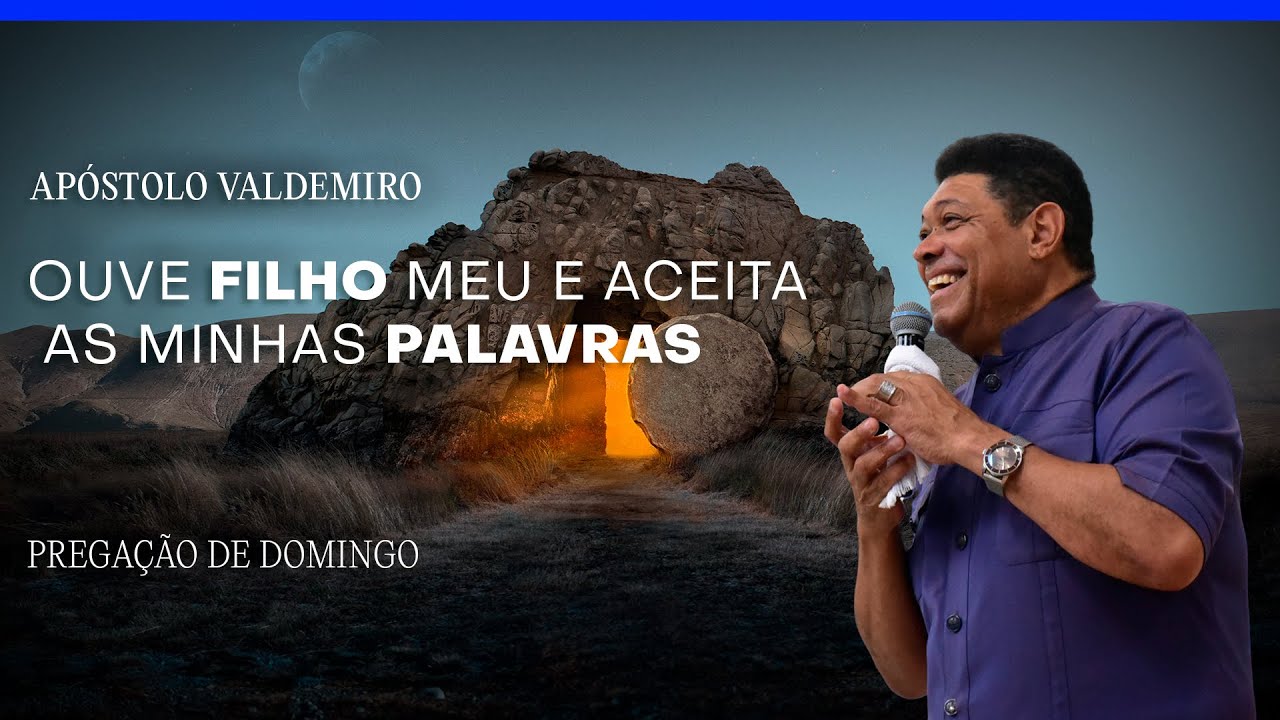 APÓSTOLO VALDEMIRO

OUVE FILHO MEU E ACEITA AS MINHAS PALAVRAS

PREGAÇÃO DE DOMINGO